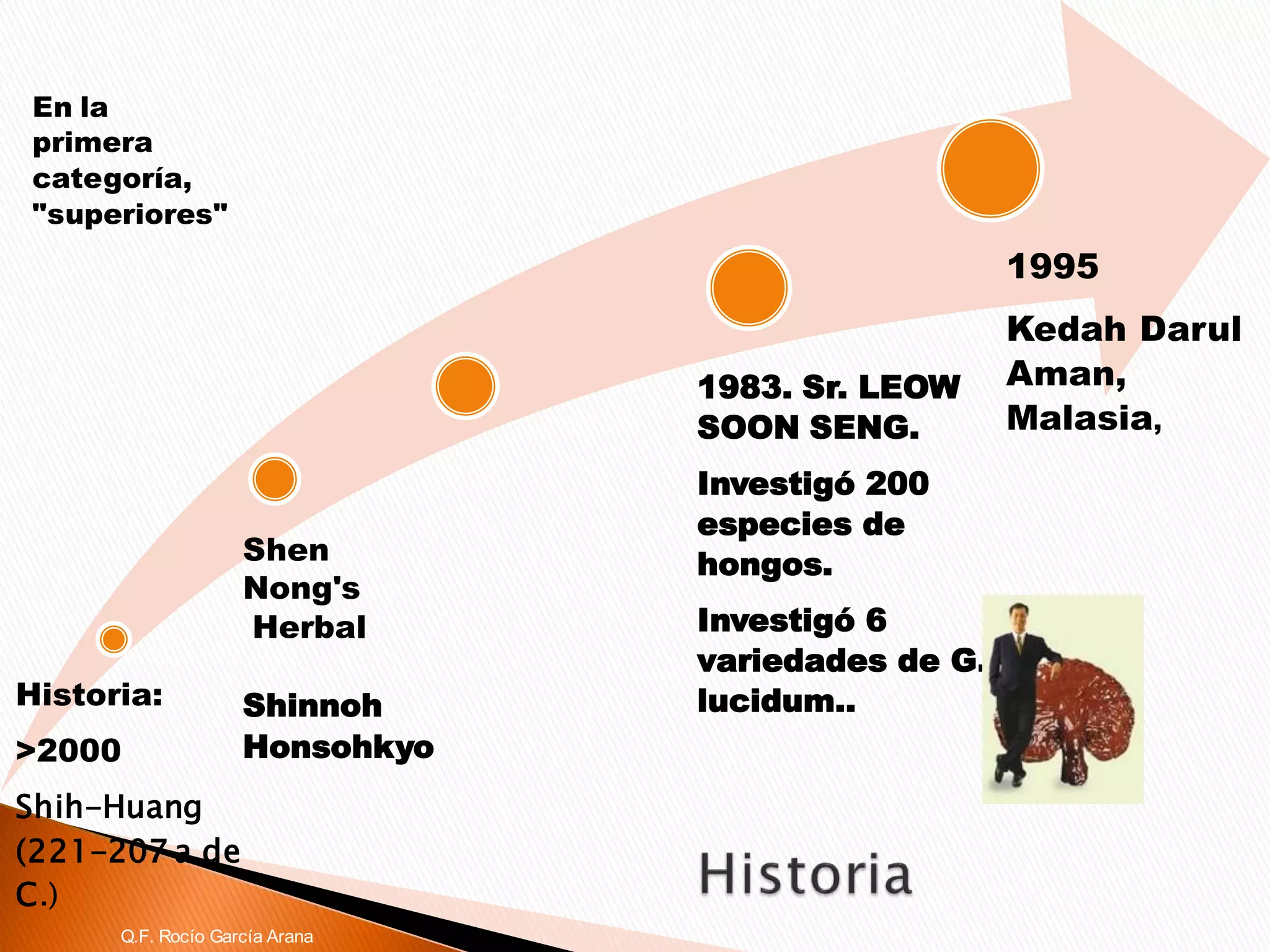 En la primera categoría, "superiores"

Historia:

>2000

Shih-Huang (221-207 a de C.)

Shen Nong's Herbal

Shinnoh Honsohkyo

1983. Sr. LEOW SOON SENG.

Investigó 200 especies de hongos.

Investigó 6 variedades de G. lucidum..

1995

Kedah Darul Aman, Malasia,

Historia

Q.F. Rocío García Arana